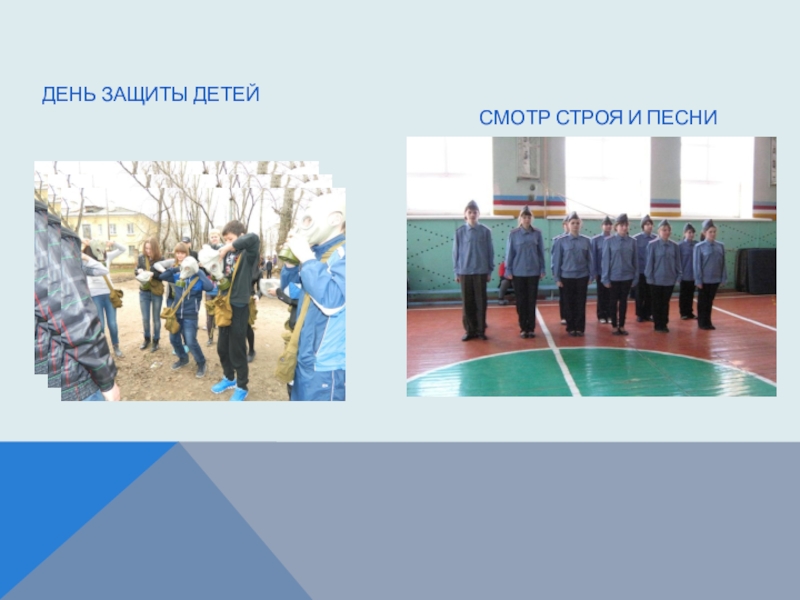 ДЕНЬ ЗАЩИТЫ ДЕТЕЙ

СМОТР СТРОЯ И ПЕСНИ